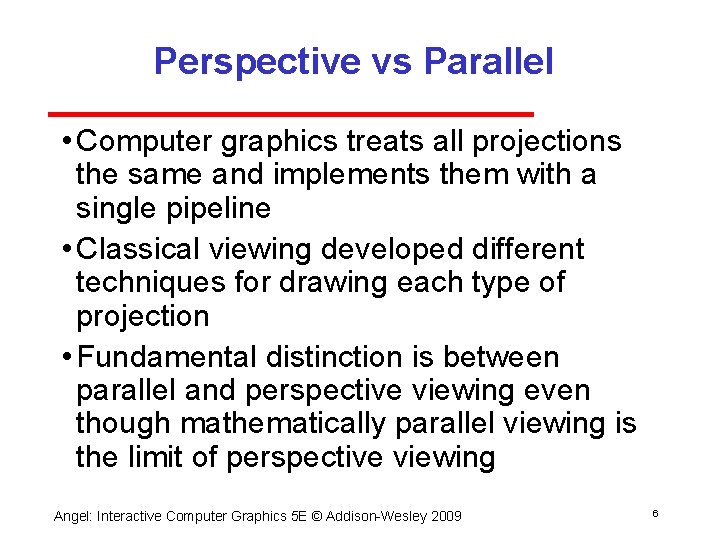 Perspective vs Parallel

• Computer graphics treats all projections the same and implements them with a single pipeline

• Classical viewing developed different techniques for drawing each type of projection

• Fundamental distinction is between parallel and perspective viewing even though mathematically parallel viewing is the limit of perspective viewing

Angel: Interactive Computer Graphics 5E © Addison-Wesley 2009

6